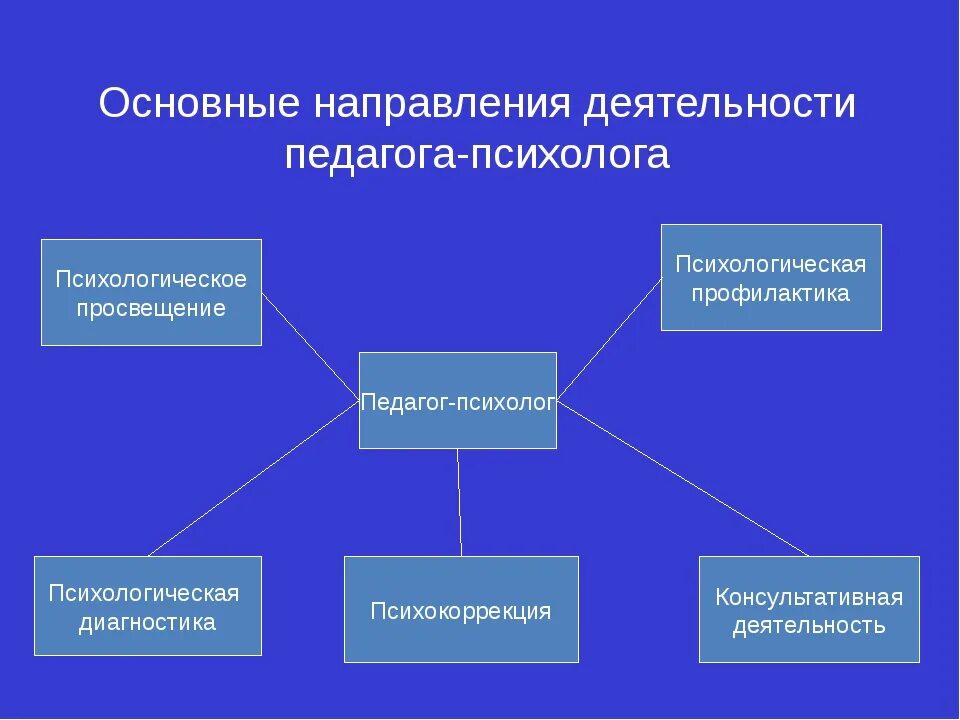 Основные направления деятельности педагога-психолога

Психологическое просвещение

Психологическая профилактика

Педагог-психолог

Психологическая диагностика

Психокоррекция

Консультативная деятельность